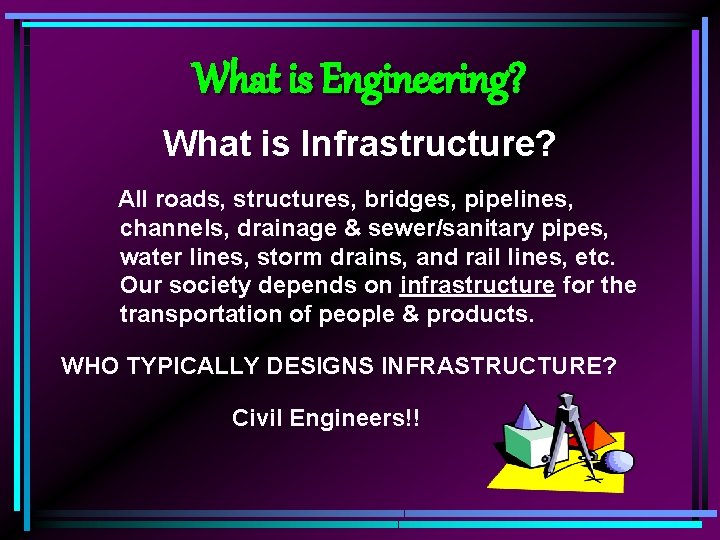 What is Engineering?

What is Infrastructure?

All roads, structures, bridges, pipelines, channels, drainage & sewer/sanitary pipes, water lines, storm drains, and rail lines, etc. Our society depends on infrastructure for the transportation of people & products.

WHO TYPICALLY DESIGNS INFRASTRUCTURE?

Civil Engineers!!